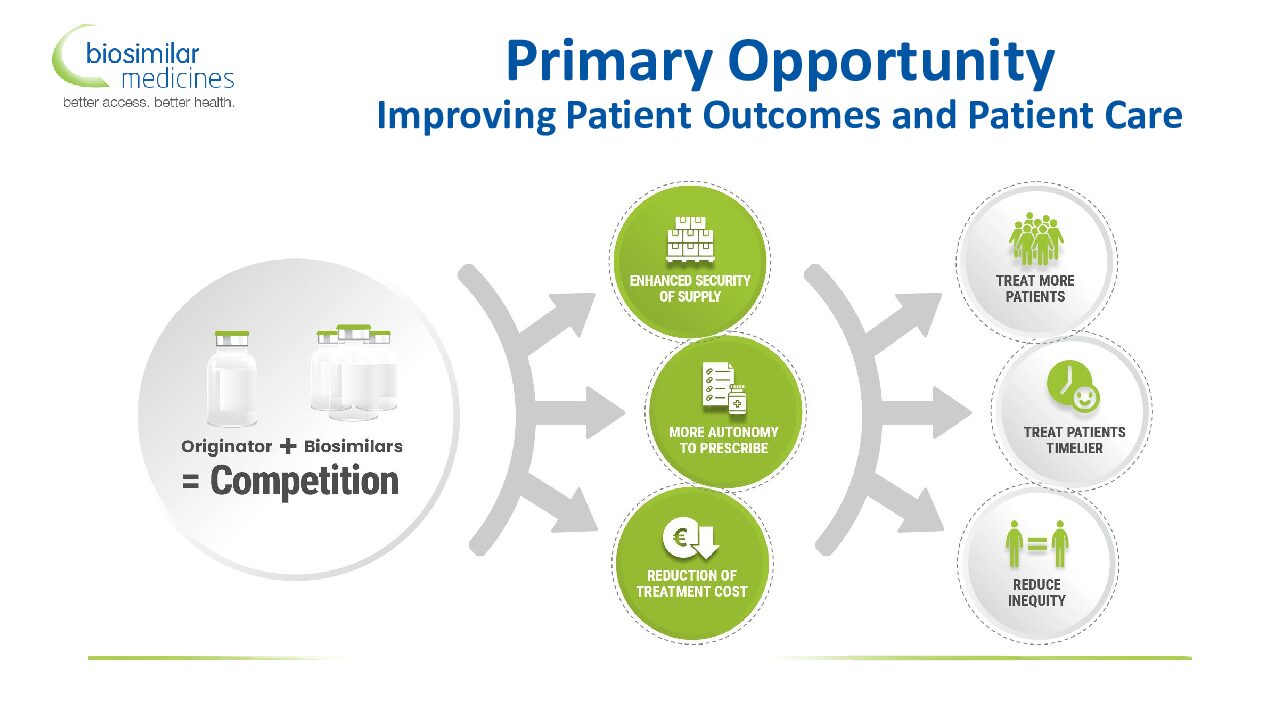 biosimilar medicines
better access. better health.

Primary Opportunity
Improving Patient Outcomes and Patient Care

Originator + Biosimilars
= Competition

ENHANCED SECURITY OF SUPPLY

MORE AUTONOMY TO PRESCRIBE

€

REDUCTION OF TREATMENT COST

TREAT MORE PATIENTS

TREAT PATIENTS TIMELIER

REDUCE INEQUITY